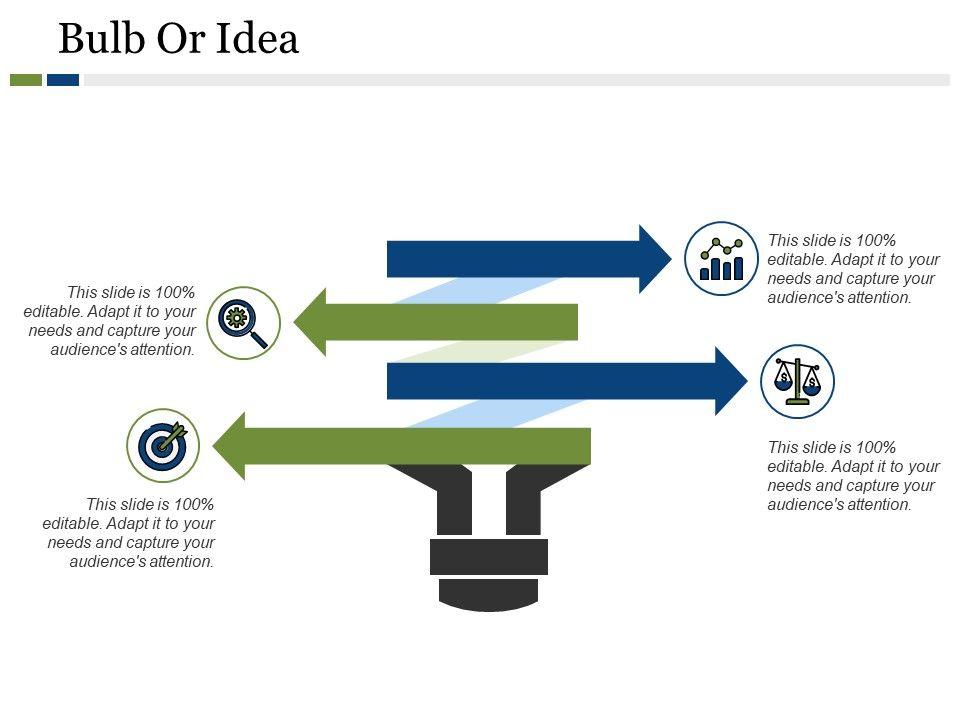 Bulb Or Idea

This slide is 100% editable. Adapt it to your needs and capture your audience's attention.

This slide is 100% editable. Adapt it to your needs and capture your audience's attention.

This slide is 100% editable. Adapt it to your needs and capture your audience's attention.

This slide is 100% editable. Adapt it to your needs and capture your audience's attention.